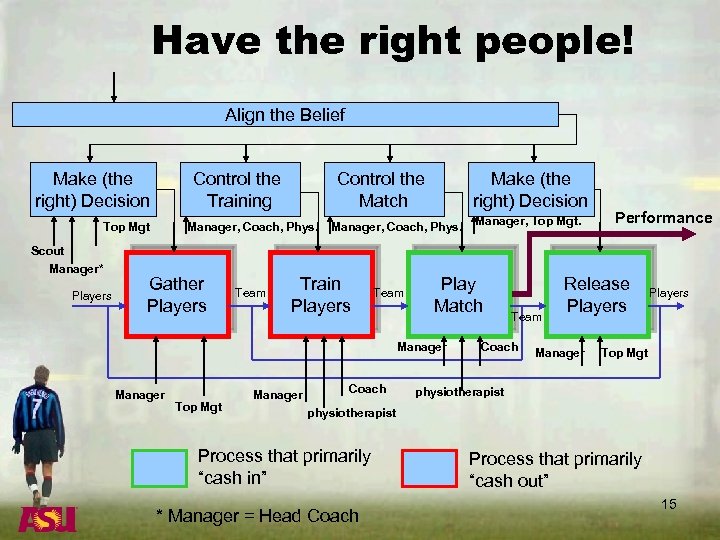 Have the right people!

Align the Belief

Make (the right) Decision

Control the Training

Control the Match

Make (the right) Decision

Top Mgt

Manager, Coach, Phys.

Manager, Coach, Phys.

Manager, Top Mgt.

Performance

Scout

Manager*

Players

Gather Players

Team

Train Players

Team

Play Match

Team

Release Players

Players

Manager

Coach

Manager

Top Mgt

Manager

Top Mgt

Manager

Coach

physiotherapist

physiotherapist

7

Process that primarily "cash in"

Process that primarily "cash out"

* Manager = Head Coach

15

ASU